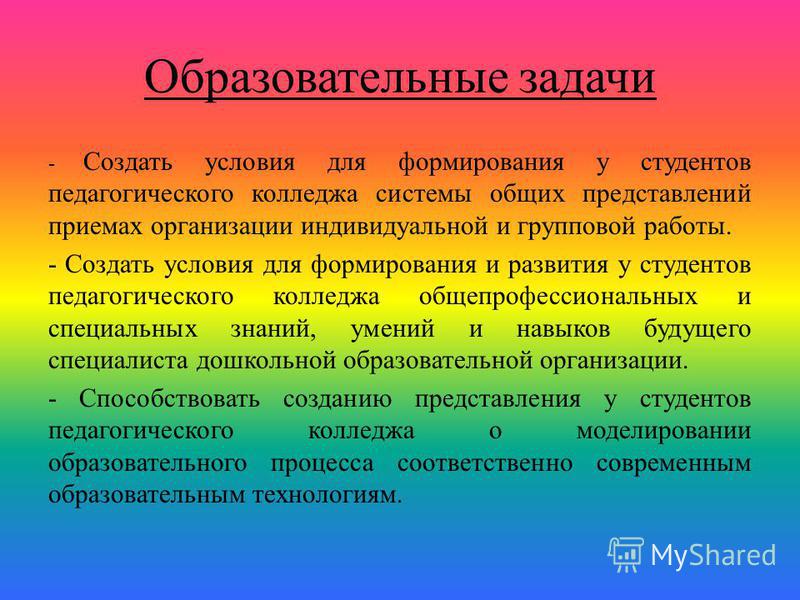 Образовательные задачи

- Создать условия для формирования у студентов педагогического колледжа системы общих представлений приемах организации индивидуальной и групповой работы.

- Создать условия для формирования и развития у студентов педагогического колледжа общепрофессиональных и специальных знаний, умений и навыков будущего специалиста дошкольной образовательной организации.

- Способствовать созданию представления у студентов педагогического колледжа о моделировании образовательного процесса соответственно современным образовательным технологиям.

MyShared